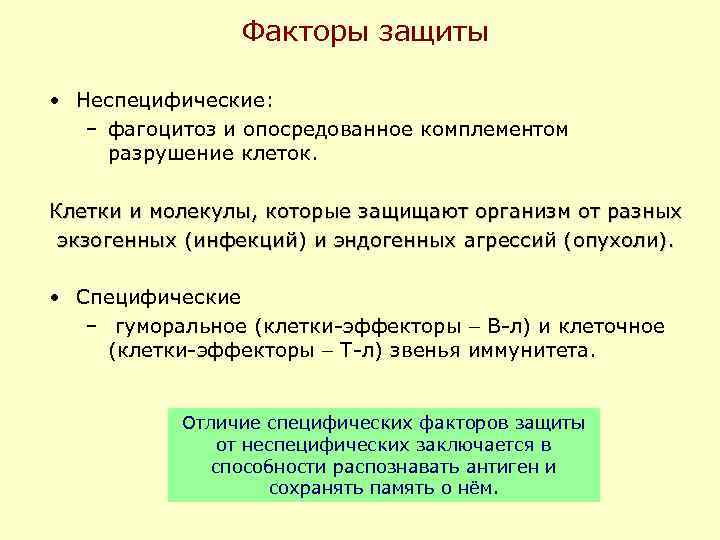 Факторы защиты

• Неспецифические:
– фагоцитоз и опосредованное комплементом разрушение клеток.

Клетки и молекулы, которые защищают организм от разных экзогенных (инфекций) и эндогенных агрессий (опухоли).

• Специфические
– гуморальное (клетки-эффекторы – В-л) и клеточное (клетки-эффекторы – Т-л) звенья иммунитета.

Отличие специфических факторов защиты от неспецифических заключается в способности распознавать антиген и сохранять память о нём.